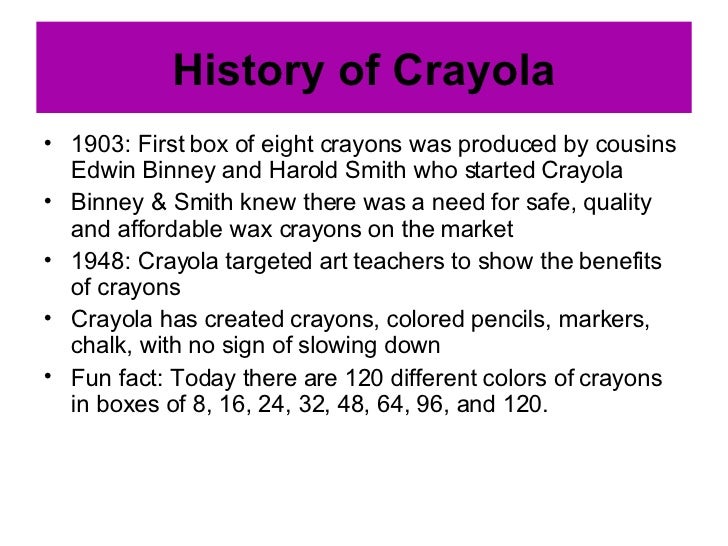 History of Crayola

• 1903: First box of eight crayons was produced by cousins Edwin Binney and Harold Smith who started Crayola
• Binney & Smith knew there was a need for safe, quality and affordable wax crayons on the market
• 1948: Crayola targeted art teachers to show the benefits of crayons
• Crayola has created crayons, colored pencils, markers, chalk, with no sign of slowing down
• Fun fact: Today there are 120 different colors of crayons in boxes of 8, 16, 24, 32, 48, 64, 96, and 120.